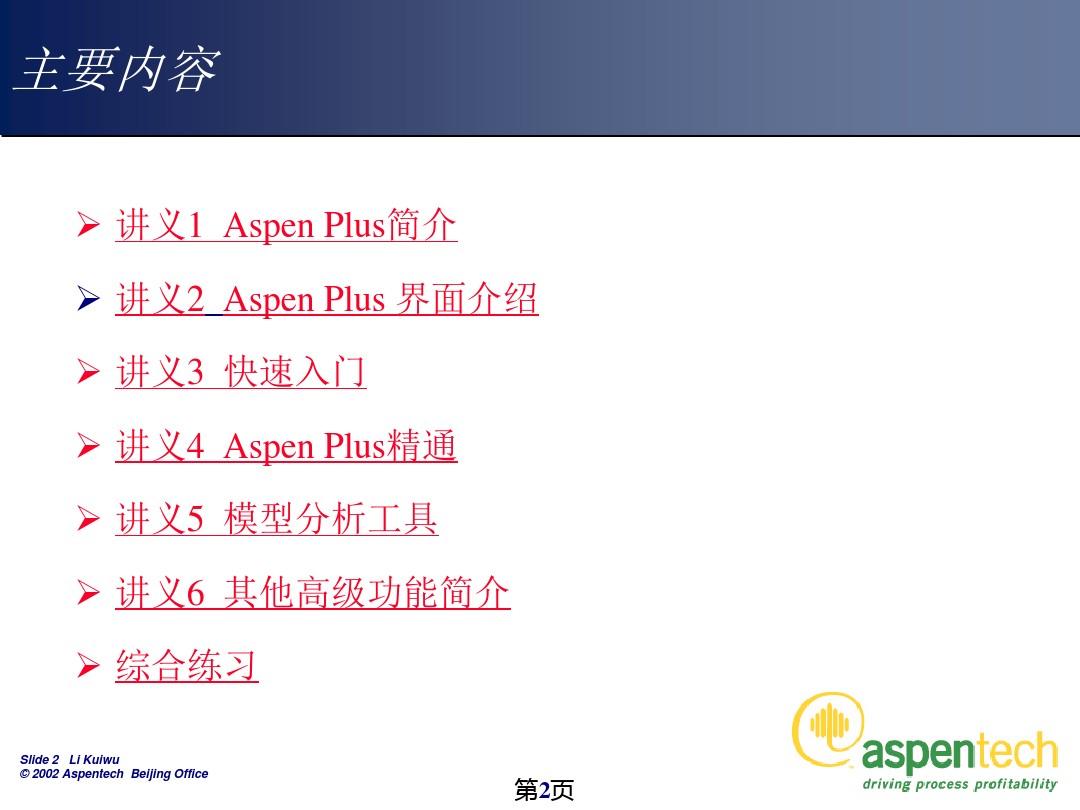 主要内容

➢ 讲义1 Aspen Plus简介

➢ 讲义2 Aspen Plus 界面介绍

➢ 讲义3 快速入门

➢ 讲义4 Aspen Plus精通

➢ 讲义5 模型分析工具

➢ 讲义6 其他高级功能简介

➢ 综合练习

Slide 2 Li Kuiwu
© 2002 Aspentech Beijing Office

第2页

aspentech
driving process profitability